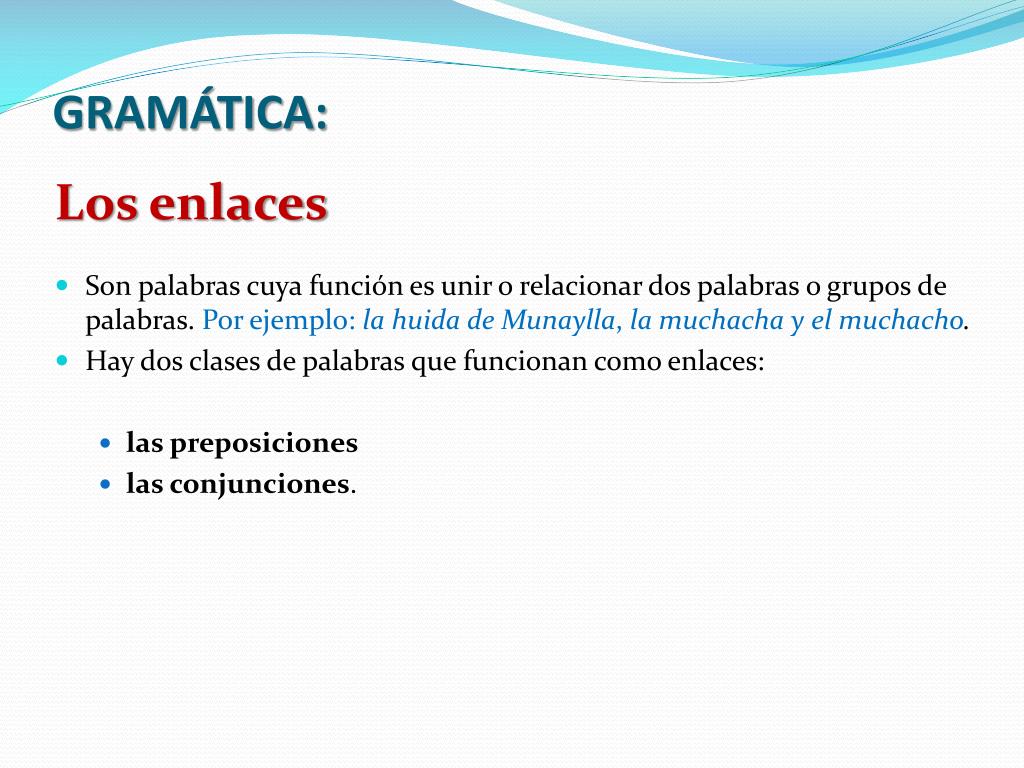 GRAMÁTICA:

Los enlaces

Son palabras cuya función es unir o relacionar dos palabras o grupos de palabras. Por ejemplo: la huida de Munaylla, la muchacha y el muchacho.

Hay dos clases de palabras que funcionan como enlaces:

las preposiciones

las conjunciones.